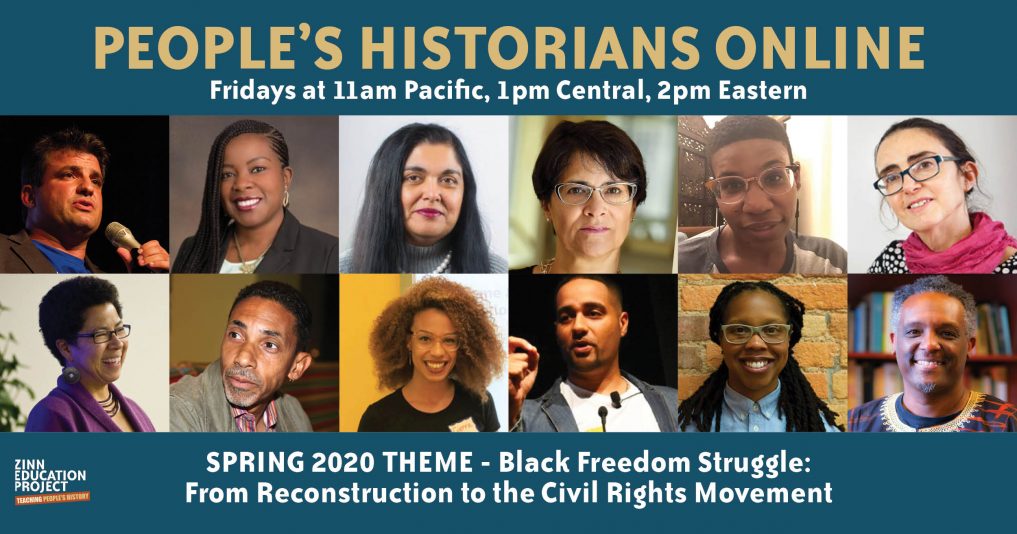 PEOPLE'S HISTORIANS ONLINE
Fridays at 11am Pacific, 1pm Central, 2pm Eastern

ZINN EDUCATION PROJECT
TEACHING PEOPLE'S HISTORY

SPRING 2020 THEME - Black Freedom Struggle: From Reconstruction to the Civil Rights Movement